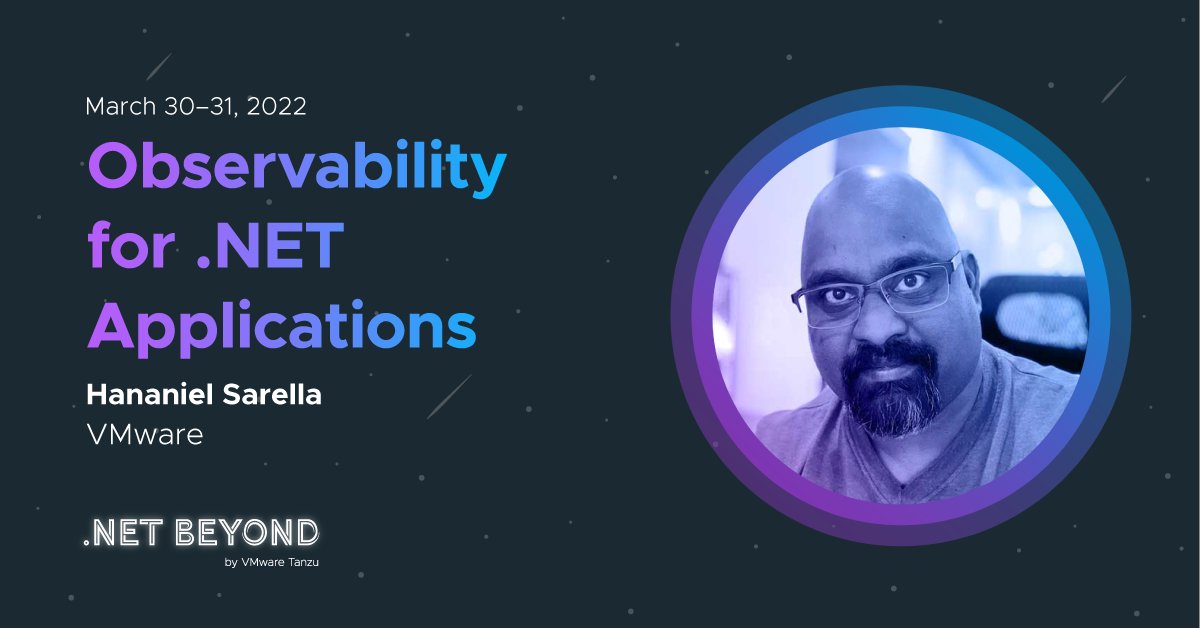 March 30–31, 2022

Observability for .NET Applications

Hananiel Sarella
VMware

.NET BEYOND
by VMware Tanzu